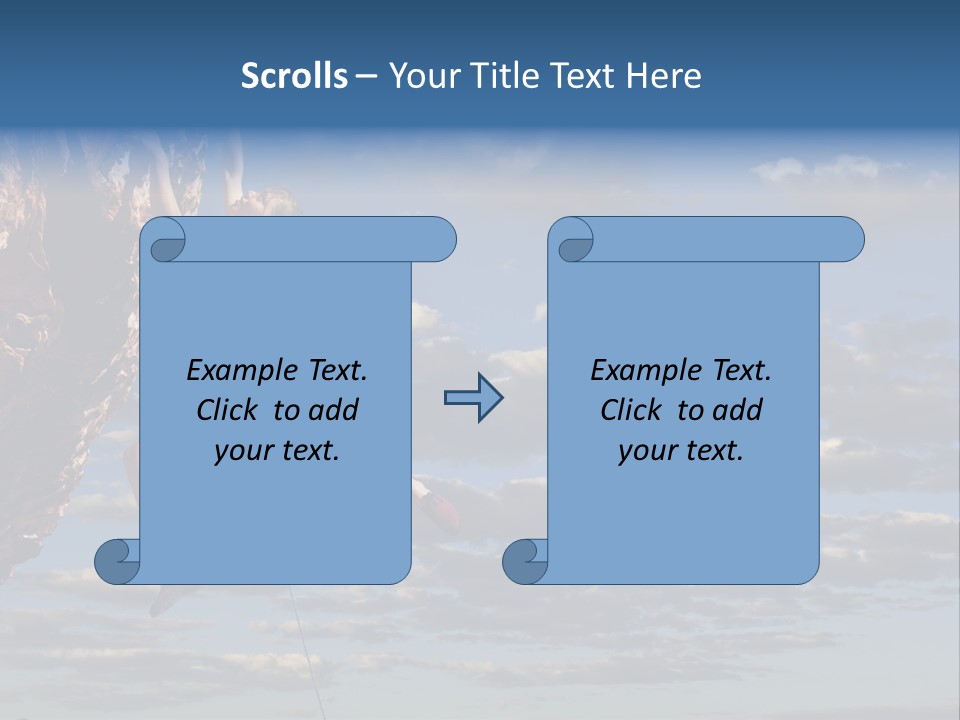 Scrolls – Your Title Text Here

Example Text. Click to add your text.

Example Text. Click to add your text.